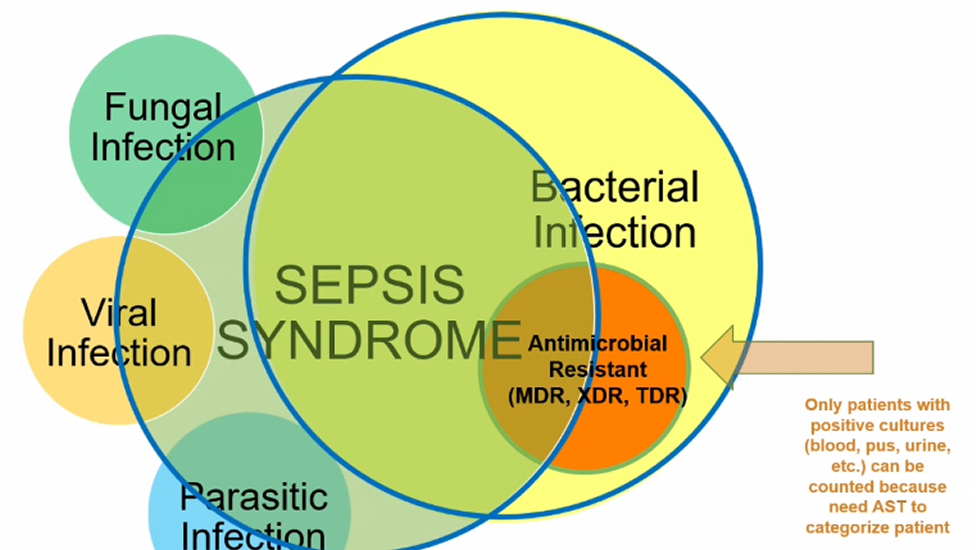 Fungal Infection

Viral Infection

Parasitic Infection

SEPSIS SYNDROME

Bacterial Infection

Antimicrobial Resistant (MDR, XDR, TDR)

Only patients with positive cultures (blood, pus, urine, etc.) can be counted because need AST to categorize patient